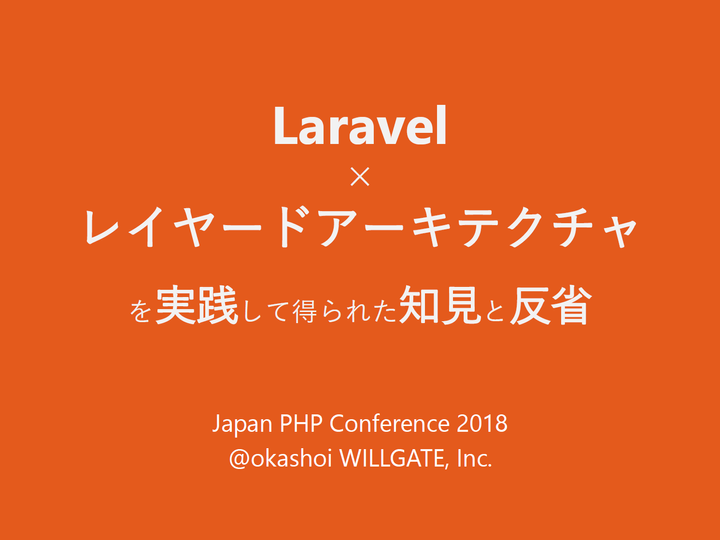 Laravel
×
レイヤードアーキテクチャ
を実践して得られた知見と反省

Japan PHP Conference 2018
@okashoi WILLGATE, Inc.